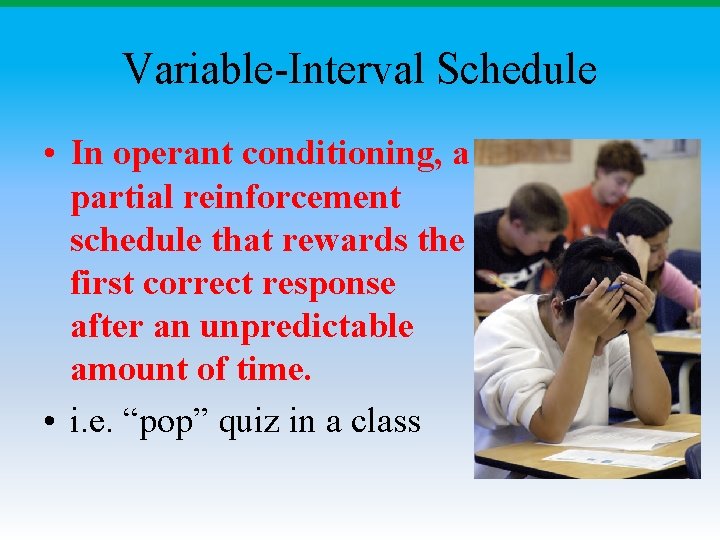 Variable-Interval Schedule

• In operant conditioning, a partial reinforcement schedule that rewards the first correct response after an unpredictable amount of time.

• i.e. “pop” quiz in a class